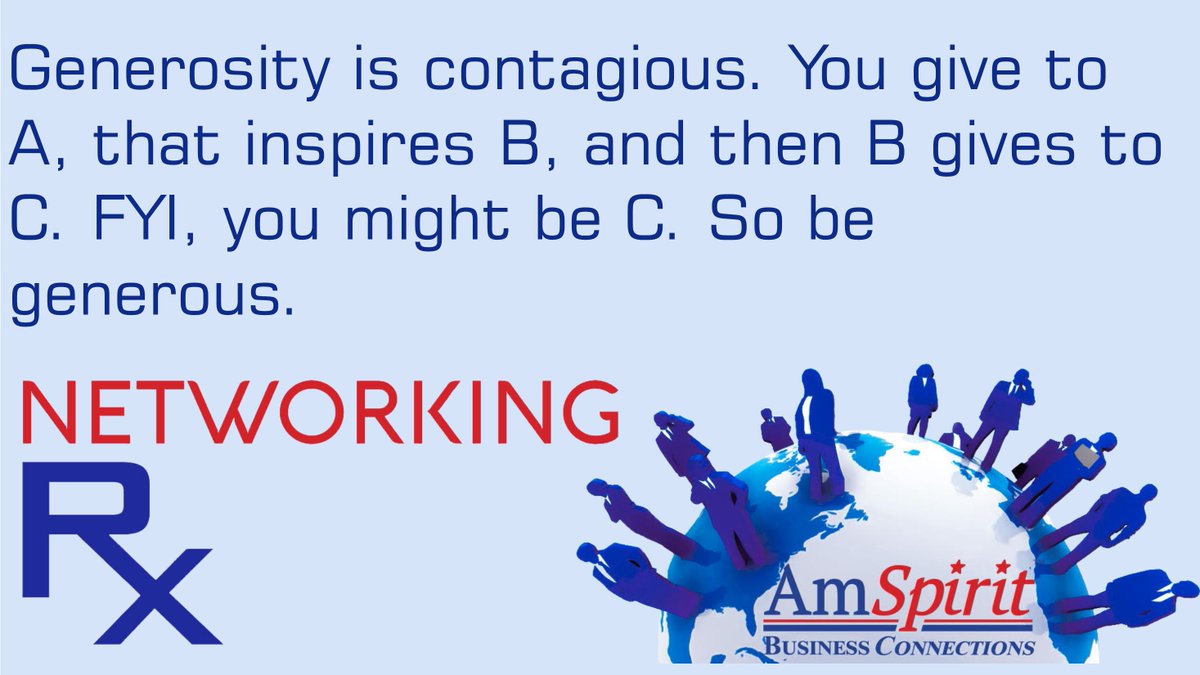 Generosity is contagious. You give to A, that inspires B, and then B gives to C. FYI, you might be C. So be generous.

NETWORKING
Rx

AmSpirit
BUSINESS CONNECTIONS